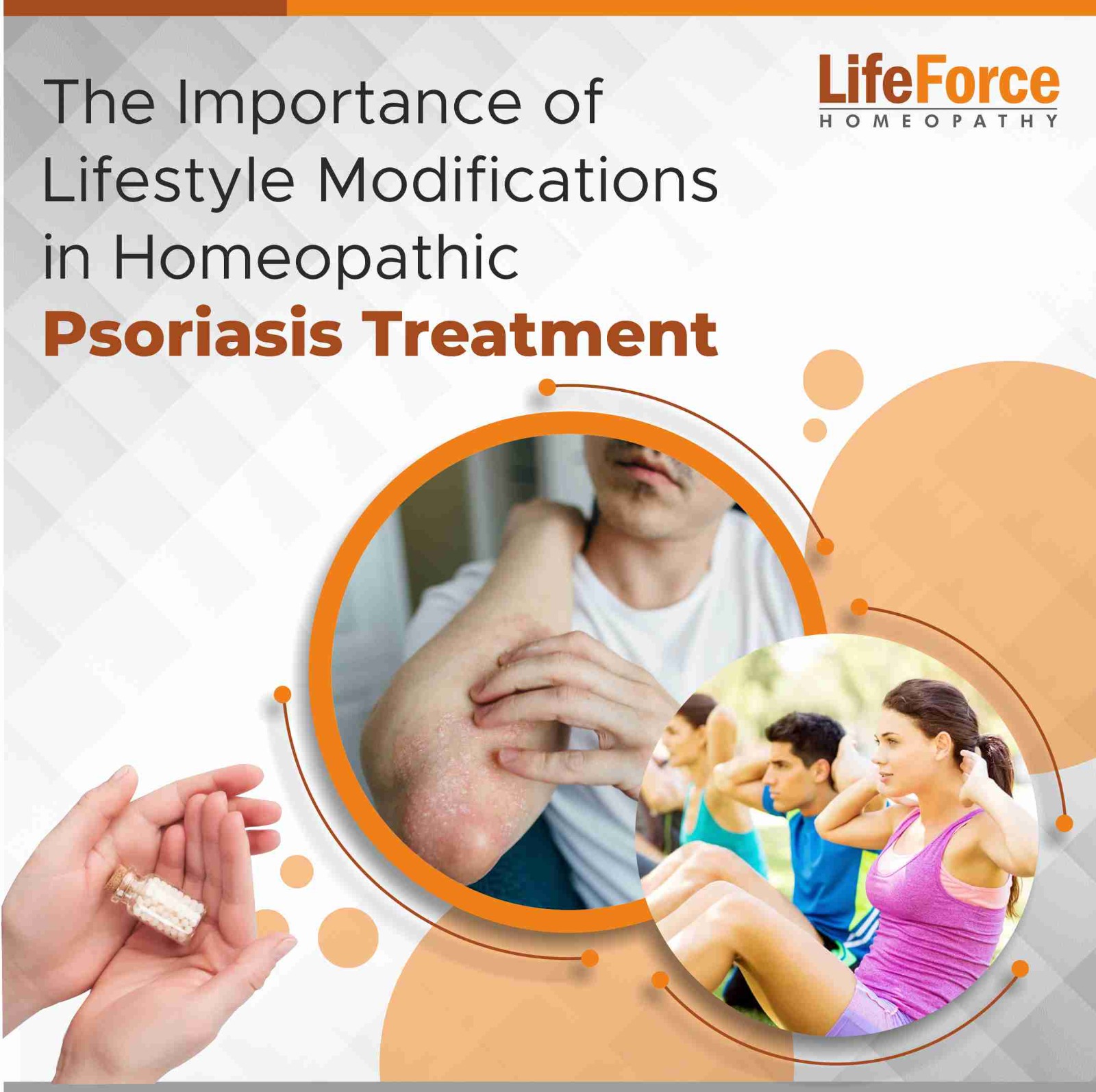 The Importance of Lifestyle Modifications in Homeopathic Psoriasis Treatment

LifeForce
HOMEOPATHY